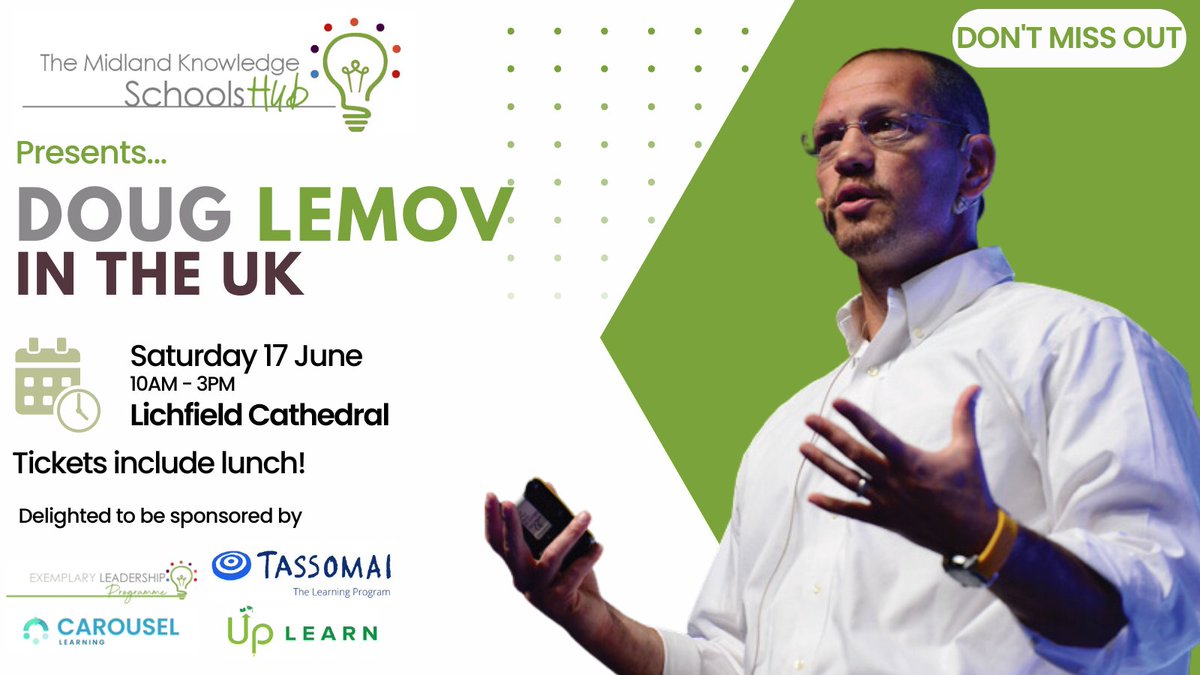 The Midland Knowledge Schools Hub

DON'T MISS OUT

Presents...

DOUG LEMOV IN THE UK

Saturday 17 June
10AM - 3PM
Lichfield Cathedral

Tickets include lunch!

Delighted to be sponsored by

EXEMPLARY LEADERSHIP Programme

TASSOMAI The Learning Program

CAROUSEL LEARNING

UP LEARN